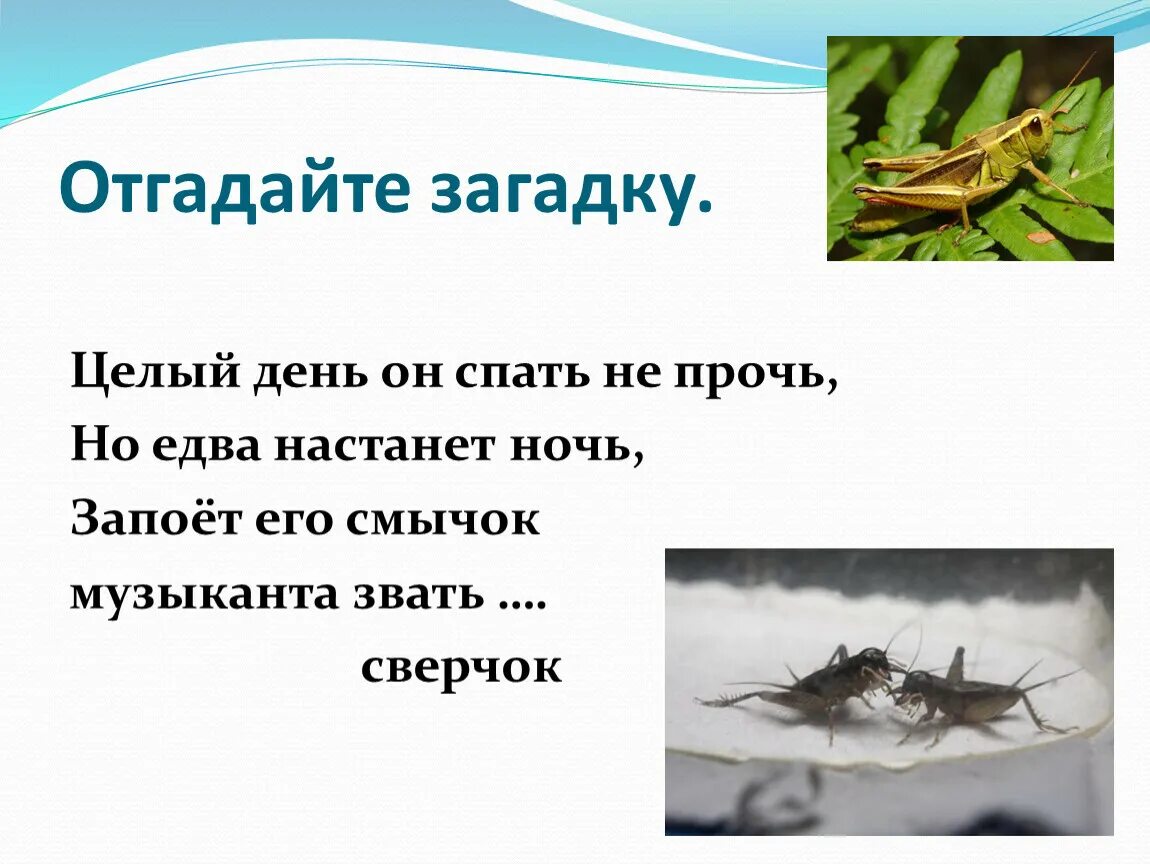 Отгадайте загадку.

Целый день он спать не прочь,
Но едва настанет ночь,
Запоёт его смычок
музыканта звать ….
сверчок